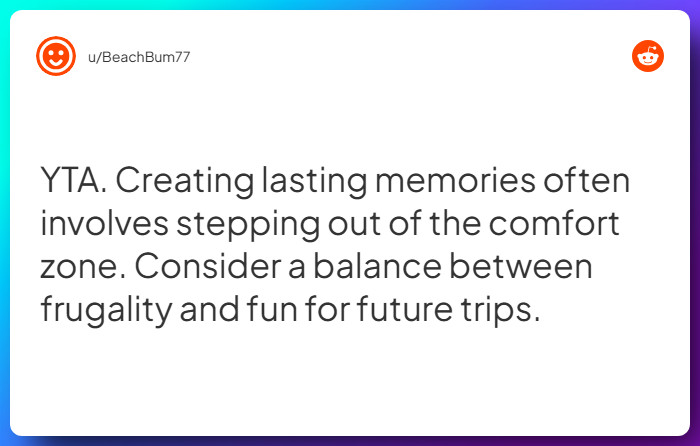 u/BeachBum77

YTA. Creating lasting memories often involves stepping out of the comfort zone. Consider a balance between frugality and fun for future trips.